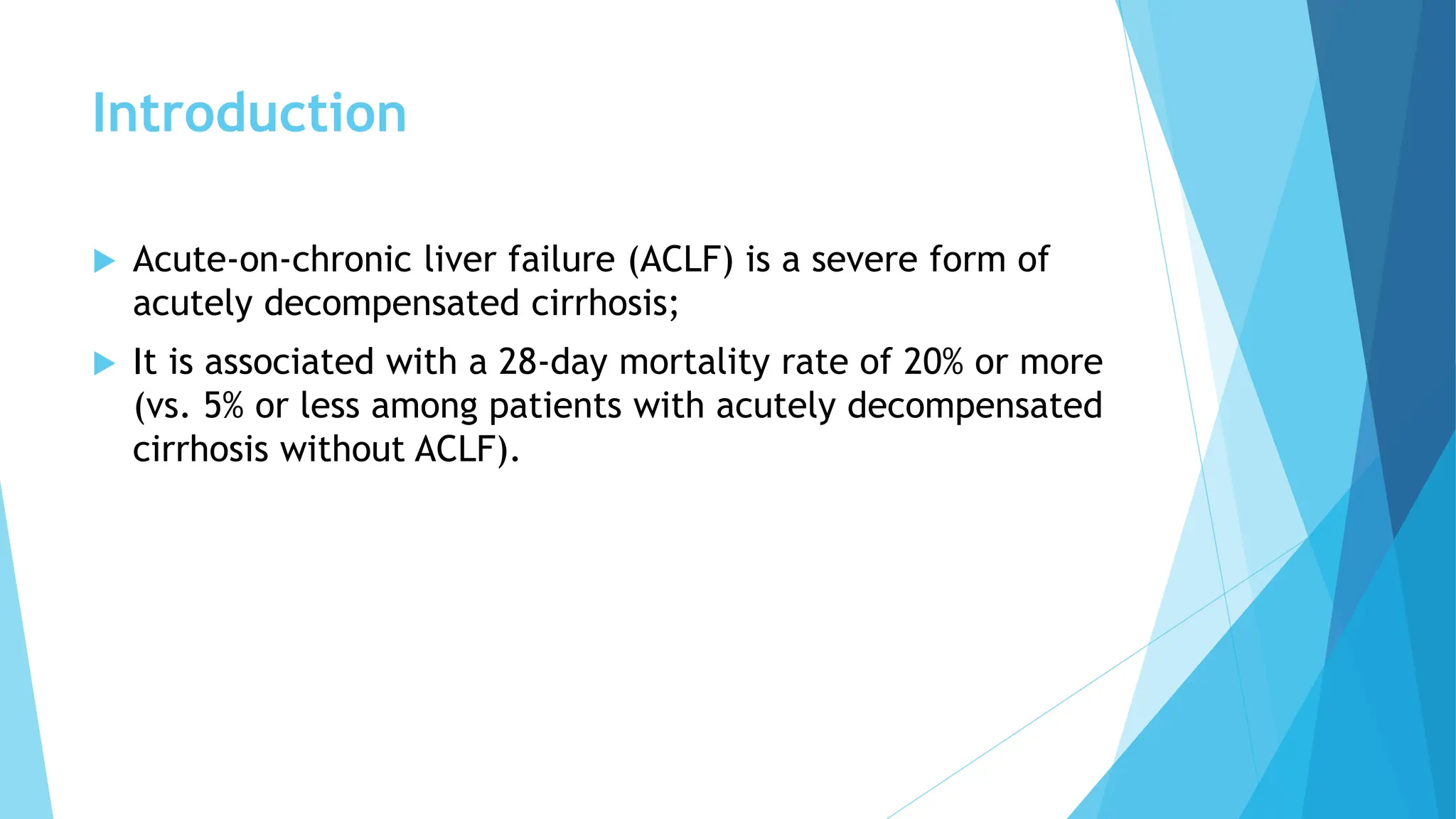 Introduction

Acute-on-chronic liver failure (ACLF) is a severe form of acutely decompensated cirrhosis;

It is associated with a 28-day mortality rate of 20% or more (vs. 5% or less among patients with acutely decompensated cirrhosis without ACLF).